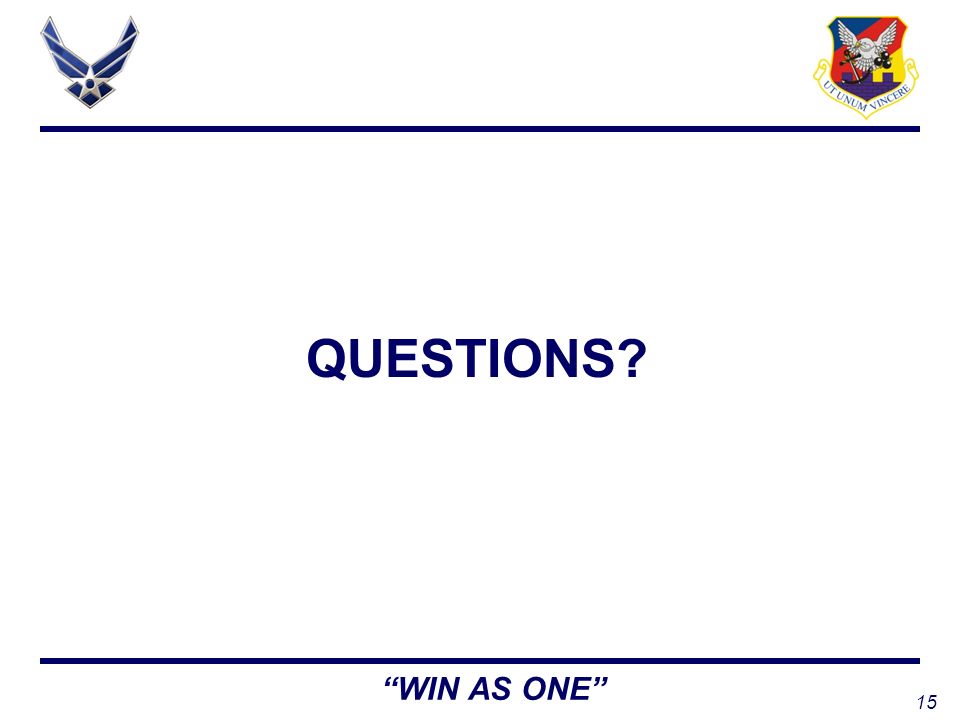 UT UNUM VINCERE

QUESTIONS?

“WIN AS ONE”

15